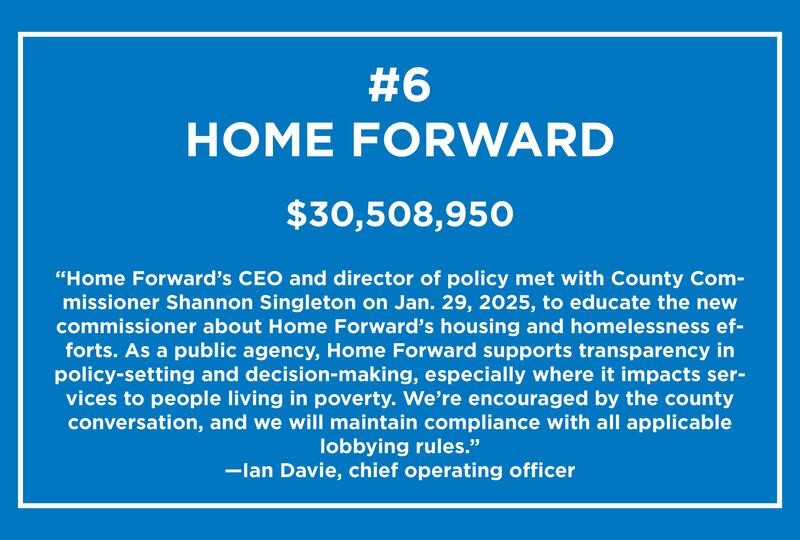 #6
HOME FORWARD

$30,508,950

“Home Forward’s CEO and director of policy met with County Commissioner Shannon Singleton on Jan. 29, 2025, to educate the new commissioner about Home Forward’s housing and homelessness efforts. As a public agency, Home Forward supports transparency in policy-setting and decision-making, especially where it impacts services to people living in poverty. We’re encouraged by the county conversation, and we will maintain compliance with all applicable lobbying rules.”
—Ian Davie, chief operating officer